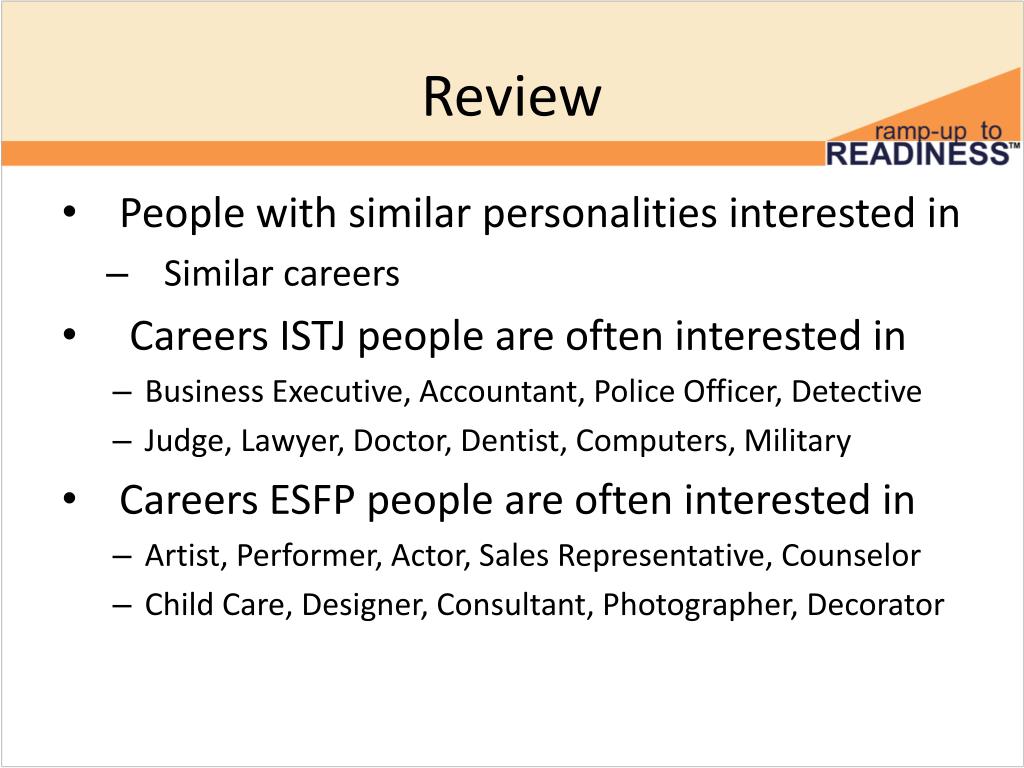 Review

ramp-up to READINESS™

• People with similar personalities interested in
– Similar careers
• Careers ISTJ people are often interested in
– Business Executive, Accountant, Police Officer, Detective
– Judge, Lawyer, Doctor, Dentist, Computers, Military
• Careers ESFP people are often interested in
– Artist, Performer, Actor, Sales Representative, Counselor
– Child Care, Designer, Consultant, Photographer, Decorator